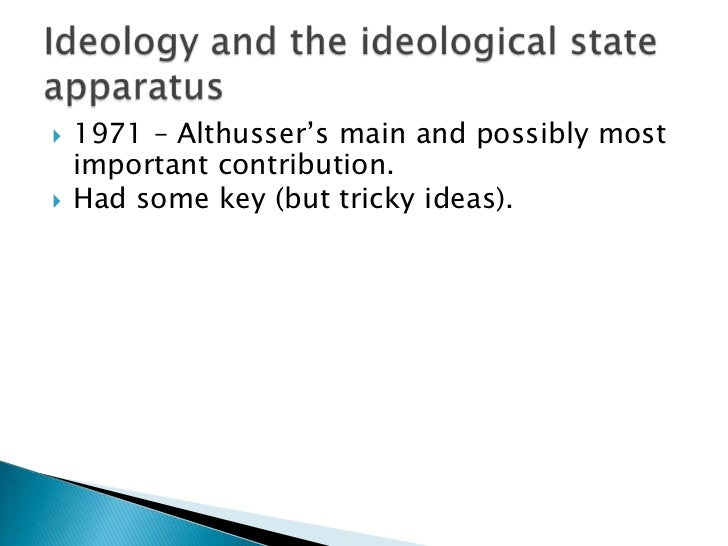 Ideology and the ideological state apparatus

1971 – Althusser's main and possibly most important contribution.

Had some key (but tricky ideas).